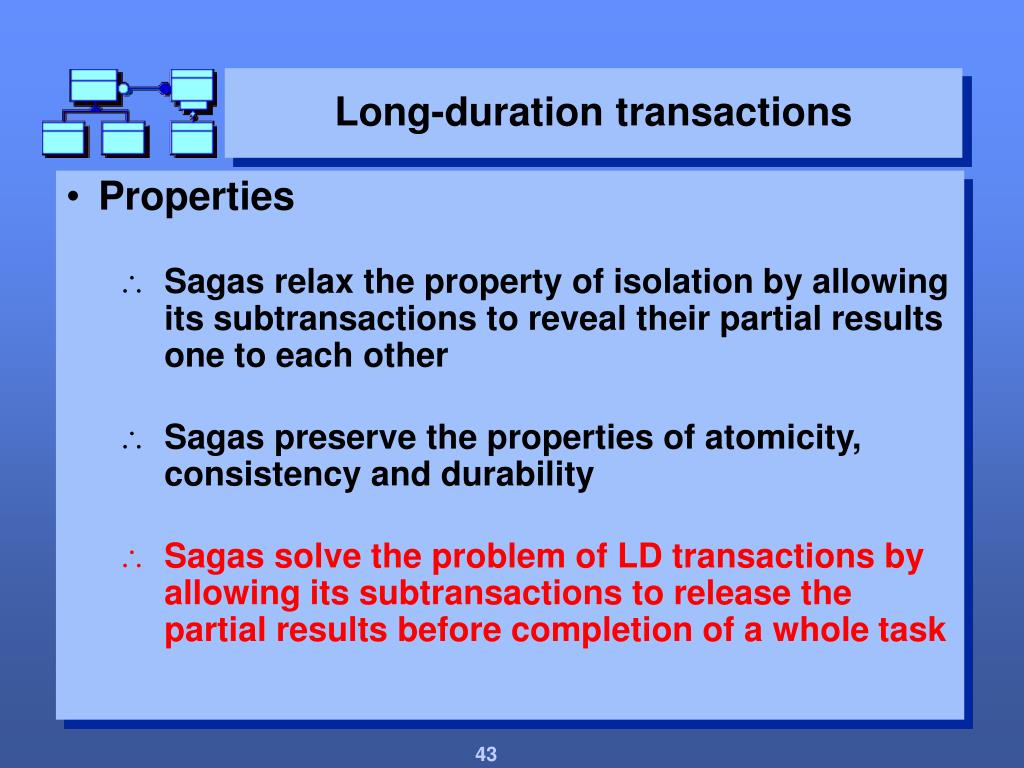 Long-duration transactions

• Properties

∴ Sagas relax the property of isolation by allowing its subtransactions to reveal their partial results one to each other

∴ Sagas preserve the properties of atomicity, consistency and durability

∴ Sagas solve the problem of LD transactions by allowing its subtransactions to release the partial results before completion of a whole task

43